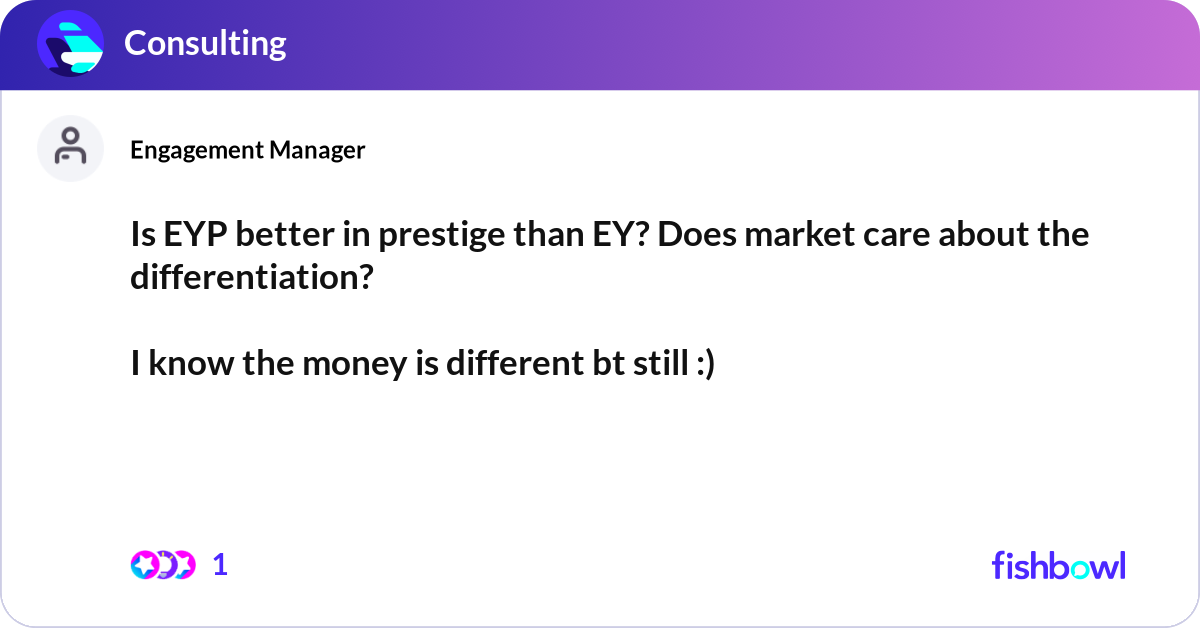 Consulting

Engagement Manager

Is EYP better in prestige than EY? Does market care about the differentiation?

I know the money is different bt still :)

1

fishbowl